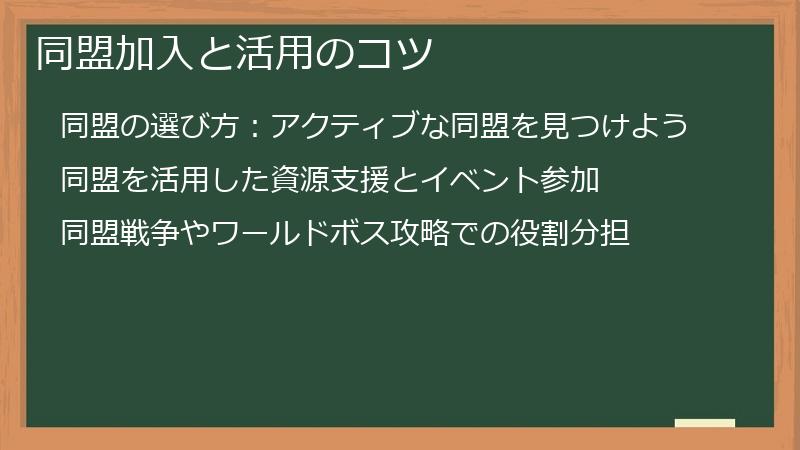 同盟加入と活用のコツ

同盟の選び方：アクティブな同盟を見つけよう

同盟を活用した資源支援とイベント参加

同盟戦争やワールドボス攻略での役割分担